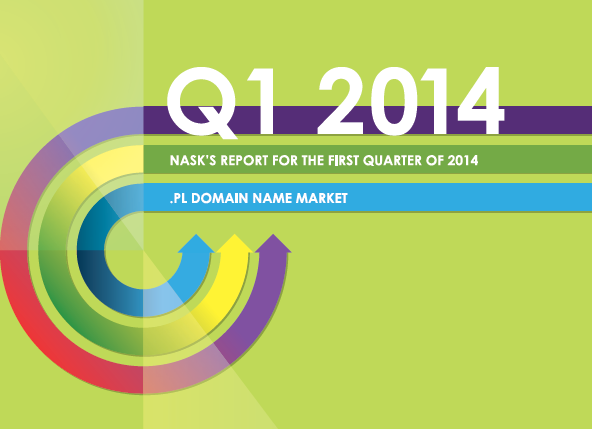 Q1 2014

NASK'S REPORT FOR THE FIRST QUARTER OF 2014

.PL DOMAIN NAME MARKET